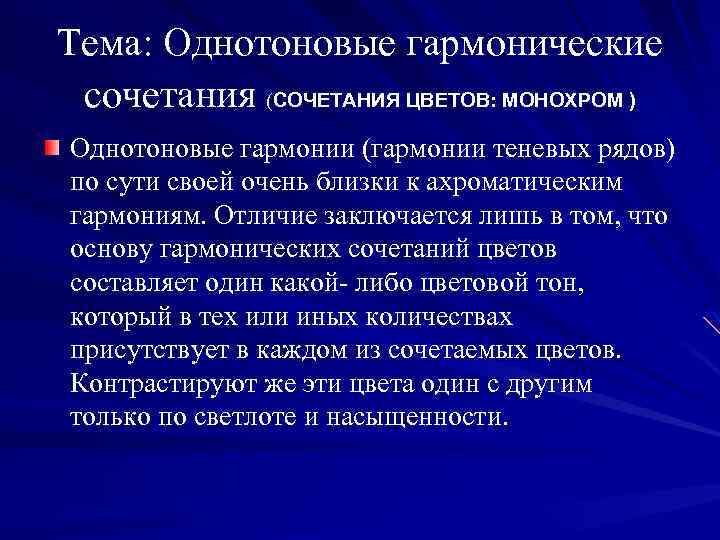 Тема: Однотоновые гармонические сочетания (СОЧЕТАНИЯ ЦВЕТОВ: МОНОХРОМ )

Однотоновые гармонии (гармонии теневых рядов) по сути своей очень близки к ахроматическим гармониям. Отличие заключается лишь в том, что основу гармонических сочетаний цветов составляет один какой- либо цветовой тон, который в тех или иных количествах присутствует в каждом из сочетаемых цветов. Контрастируют же эти цвета один с другим только по светлоте и насыщенности.